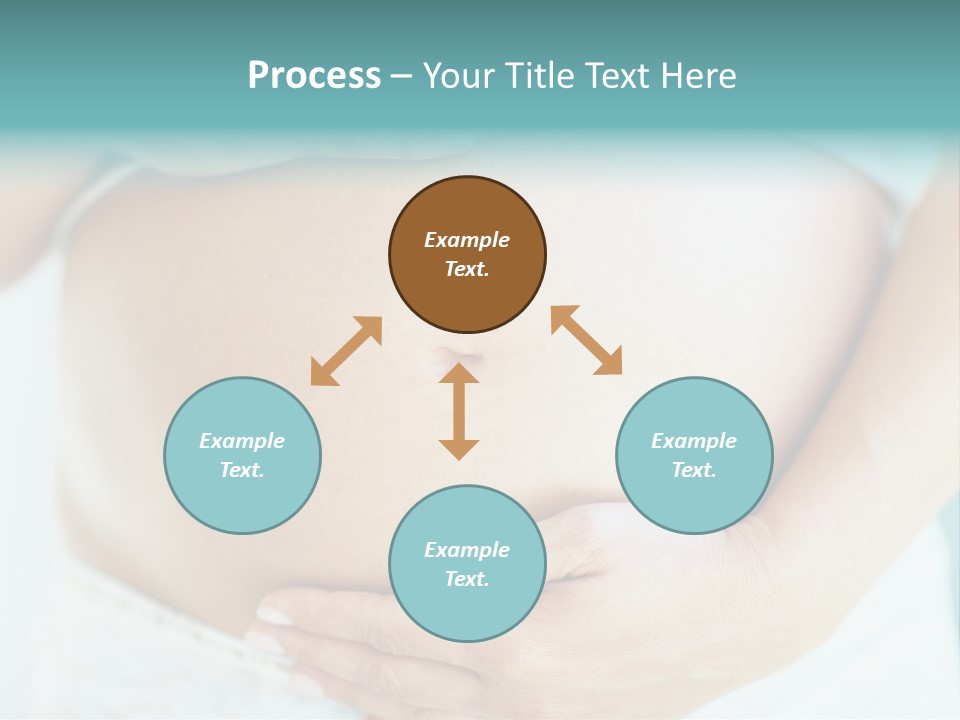 Process – Your Title Text Here

Example Text.

Example Text.

Example Text.

Example Text.